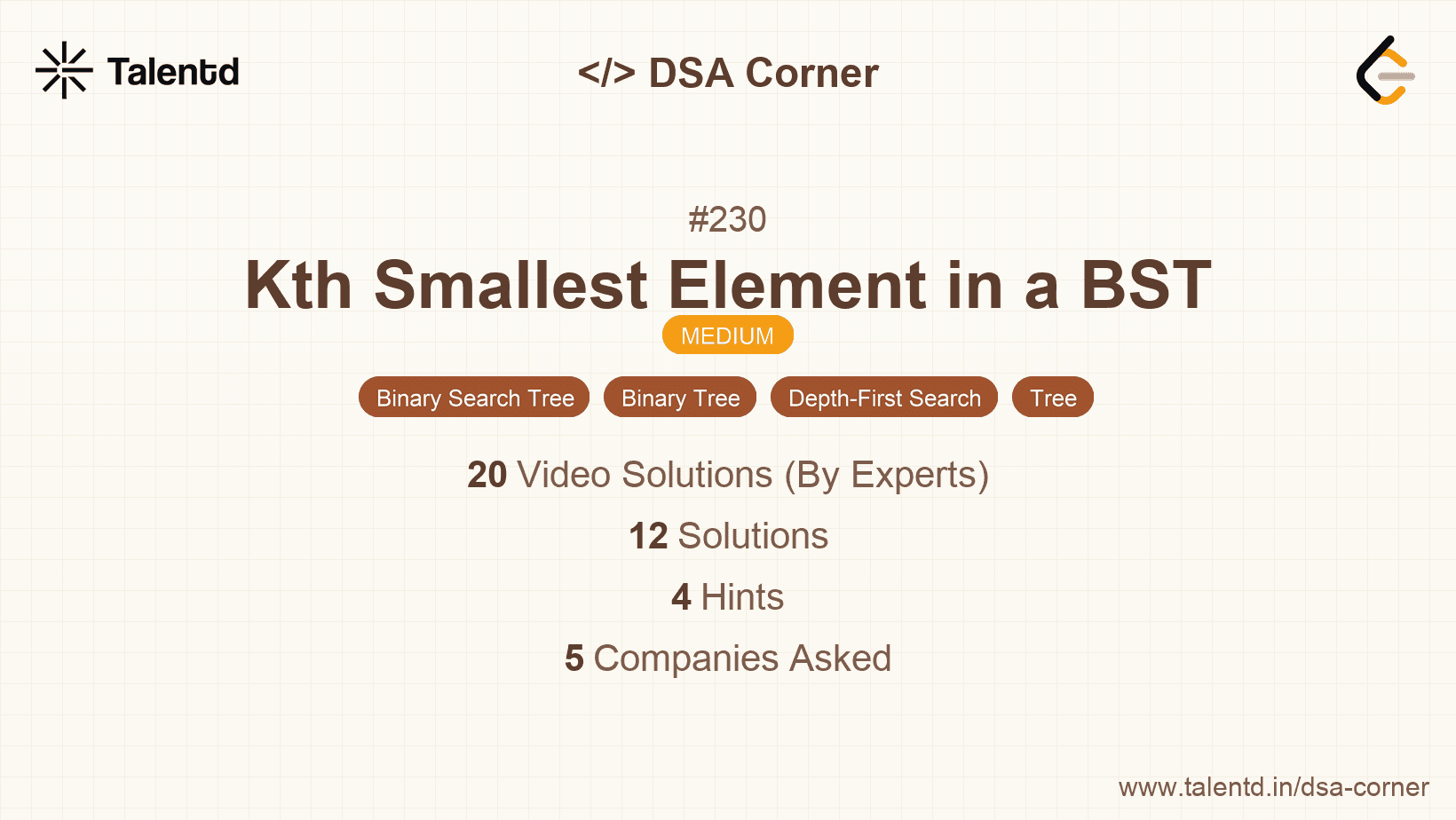 Talentd

</> DSA Corner

#230

Kth Smallest Element in a BST

MEDIUM

Binary Search Tree Binary Tree Depth-First Search Tree

20 Video Solutions (By Experts)

12 Solutions

4 Hints

5 Companies Asked

www.talentd.in/dsa-corner